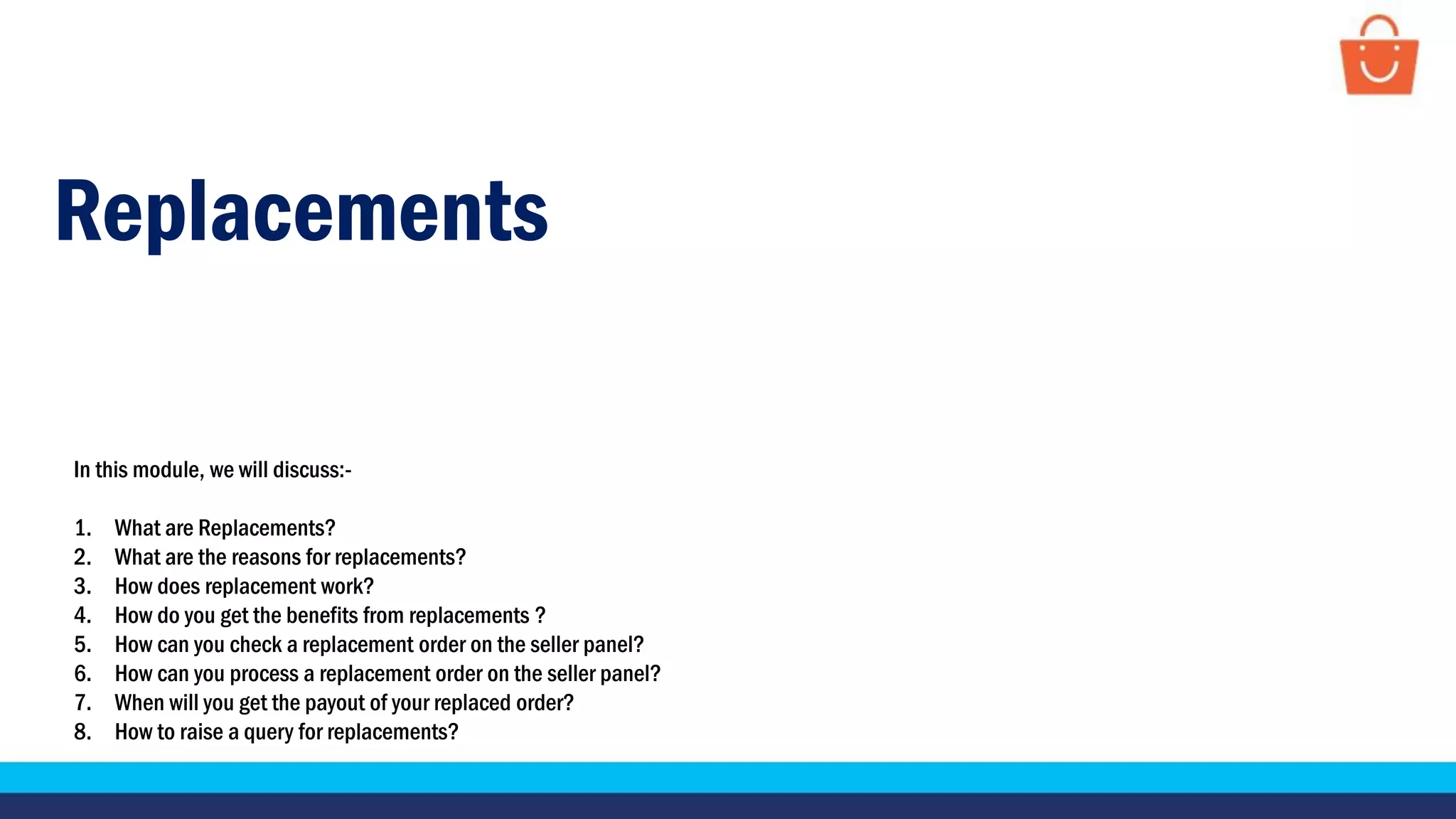 Replacements

In this module, we will discuss:-

1. What are Replacements?
2. What are the reasons for replacements?
3. How does replacement work?
4. How do you get the benefits from replacements ?
5. How can you check a replacement order on the seller panel?
6. How can you process a replacement order on the seller panel?
7. When will you get the payout of your replaced order?
8. How to raise a query for replacements?